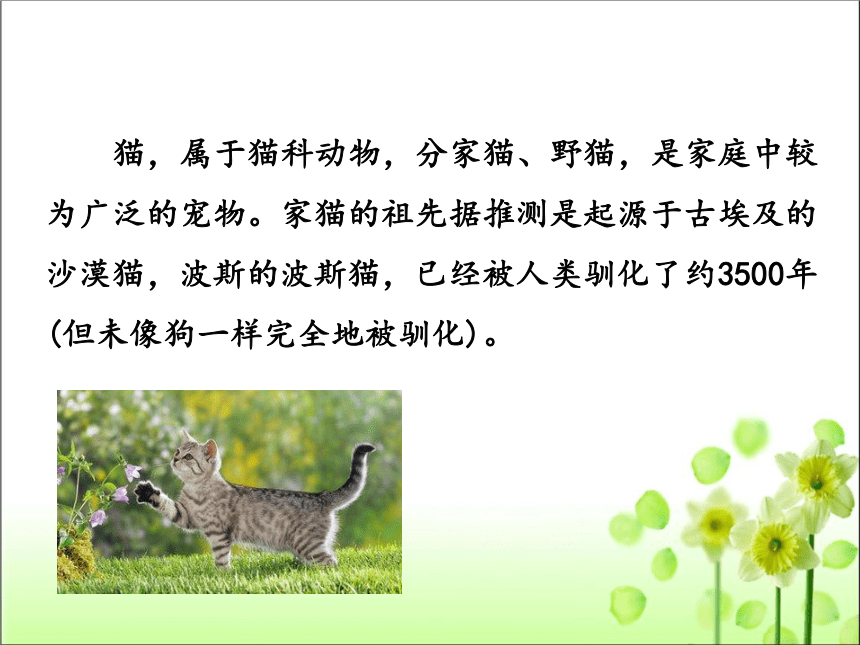 猫，属于猫科动物，分家猫、野猫，是家庭中较为广泛的宠物。家猫的祖先据推测是起源于古埃及的沙漠猫，波斯的波斯猫，已经被人类驯化了约3500年(但未像狗一样完全地被驯化)。